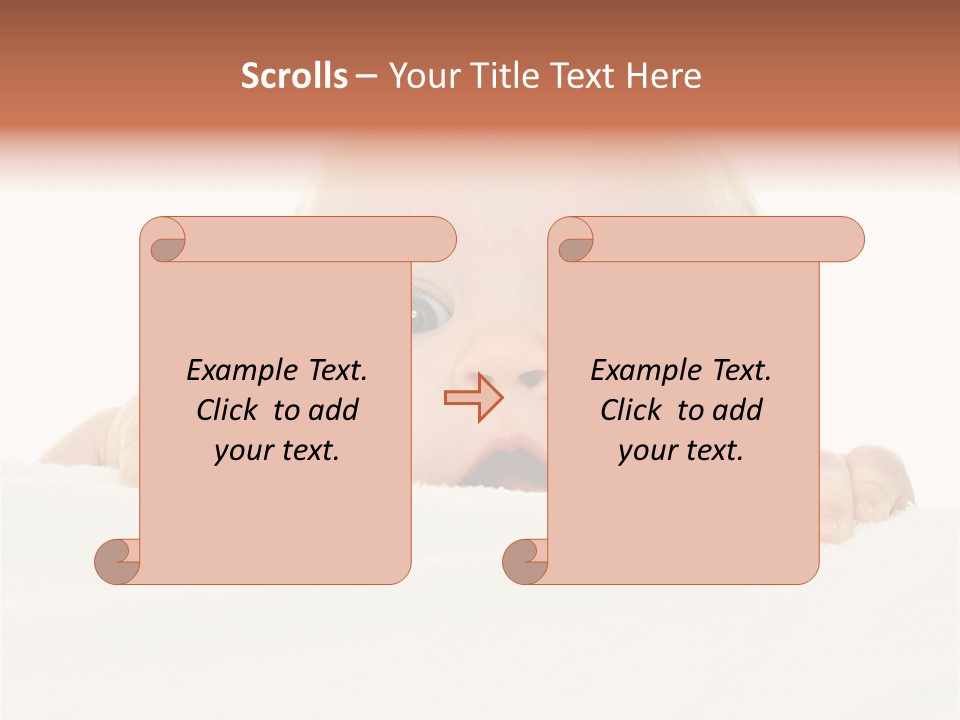 Scrolls – Your Title Text Here

Example Text. Click to add your text.

Example Text. Click to add your text.